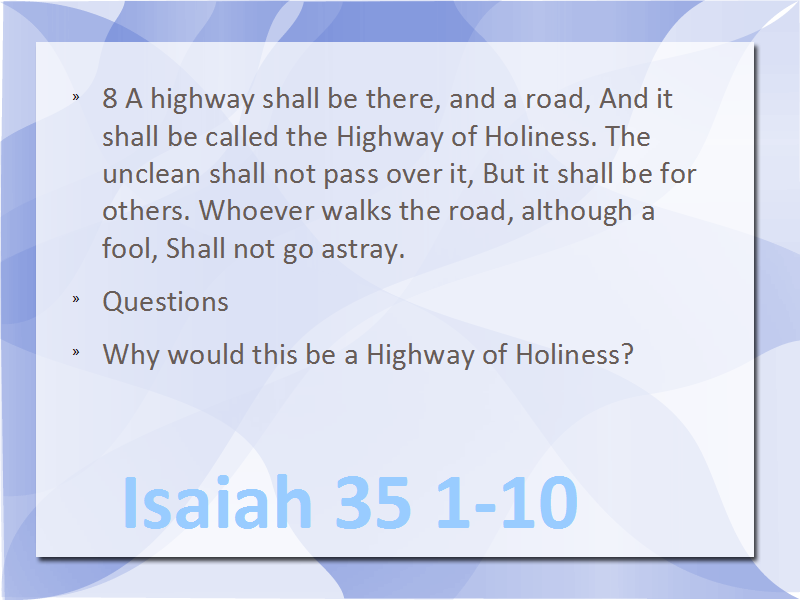 » 8 A highway shall be there, and a road, And it shall be called the Highway of Holiness. The unclean shall not pass over it, But it shall be for others. Whoever walks the road, although a fool, Shall not go astray.

» Questions

» Why would this be a Highway of Holiness?

Isaiah 35 1-10